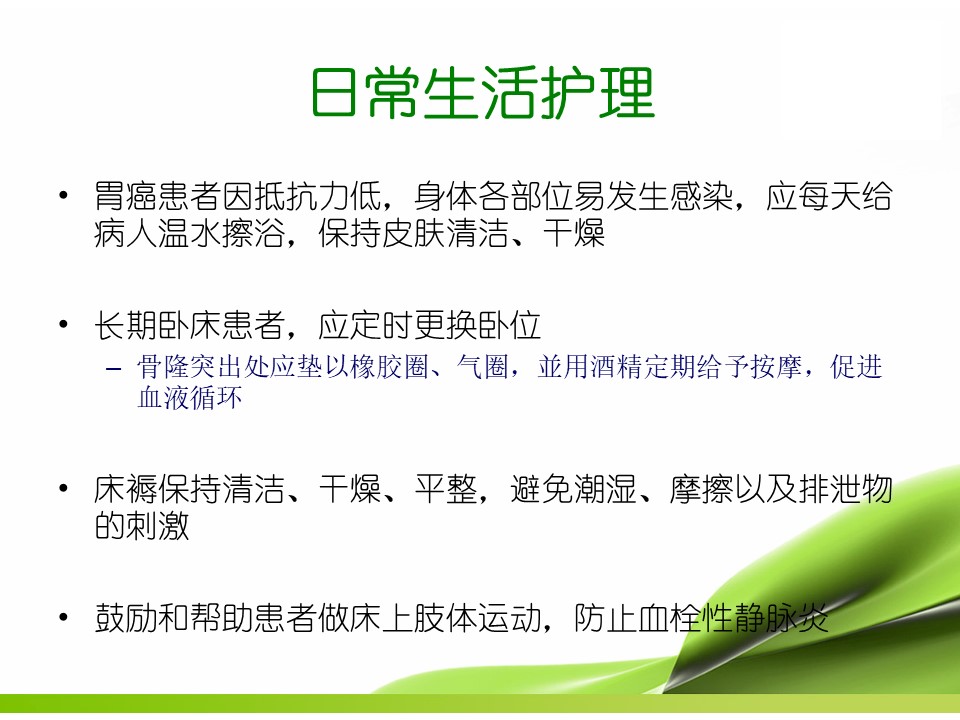 日常生活护理

• 胃癌患者因抵抗力低，身体各部位易发生感染，应每天给病人温水擦浴，保持皮肤清洁、干燥

• 长期卧床患者，应定时更换卧位
  – 骨隆突出处应垫以橡胶圈、气圈，並用酒精定期给予按摩，促进血液循环

• 床褥保持清洁、干燥、平整，避免潮湿、摩擦以及排泄物的刺激

• 鼓励和帮助患者做床上肢体运动，防止血栓性静脉炎